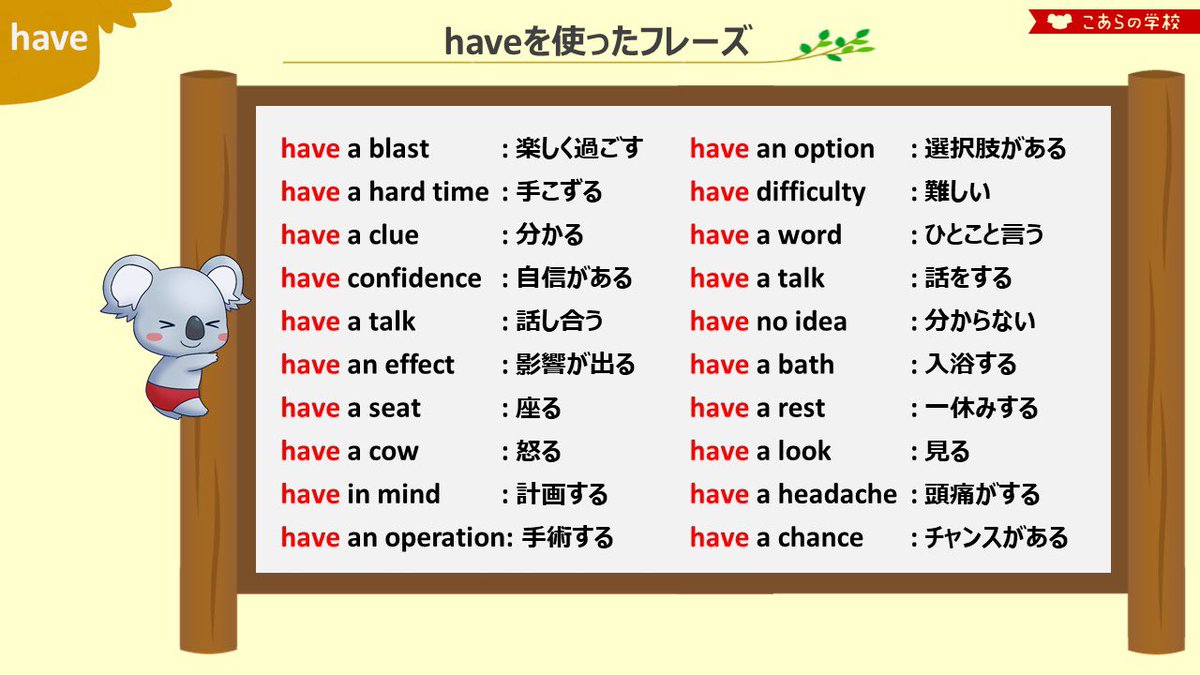 have

haveを使ったフレーズ

こあらの学校

have a blast : 楽しく過ごす
have a hard time : 手こずる
have a clue : 分かる
have confidence : 自信がある
have a talk : 話し合う
have an effect : 影響が出る
have a seat : 座る
have a cow : 怒る
have in mind : 計画する
have an operation: 手術する

have an option : 選択肢がある
have difficulty : 難しい
have a word : ひとこと言う
have a talk : 話をする
have no idea : 分からない
have a bath : 入浴する
have a rest : 一休みする
have a look : 見る
have a headache : 頭痛がする
have a chance : チャンスがある